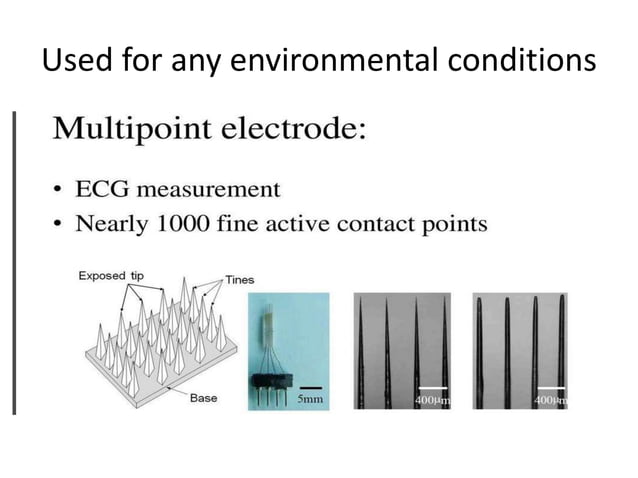 Used for any environmental conditions

Multipoint electrode:

• ECG measurement
• Nearly 1000 fine active contact points

Exposed tip
Tines
Base
5mm
400μm
400μm